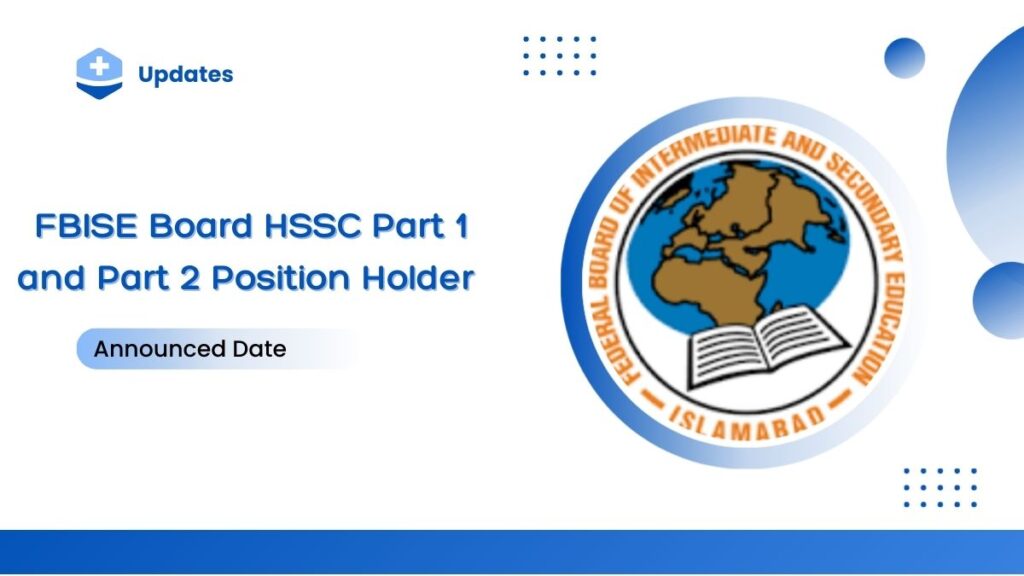 Updates

FBISE Board HSSC Part 1 and Part 2 Position Holder

Announced Date

FEDERAL BOARD OF INTERMEDIATE AND SECONDARY EDUCATION

ISLAMABAD